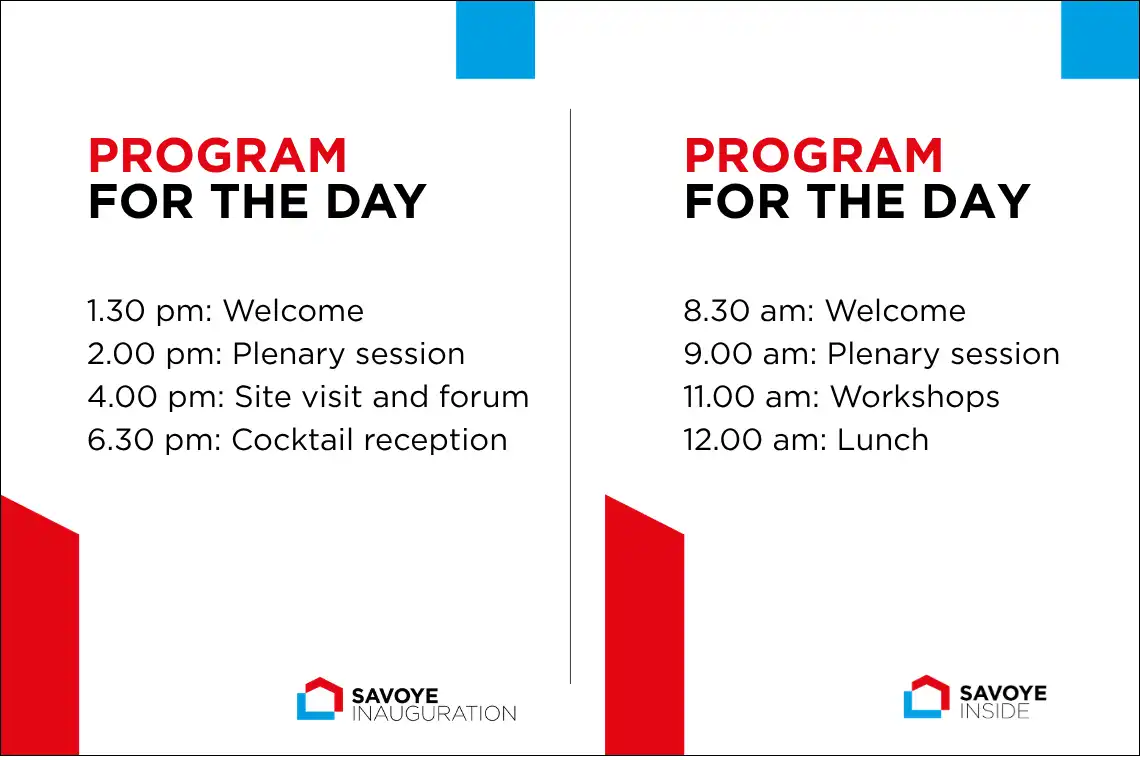 PROGRAM
FOR THE DAY

1.30 pm: Welcome
2.00 pm: Plenary session
4.00 pm: Site visit and forum
6.30 pm: Cocktail reception

SAVOYE
INAUGURATION

PROGRAM
FOR THE DAY

8.30 am: Welcome
9.00 am: Plenary session
11.00 am: Workshops
12.00 am: Lunch

SAVOYE
INSIDE